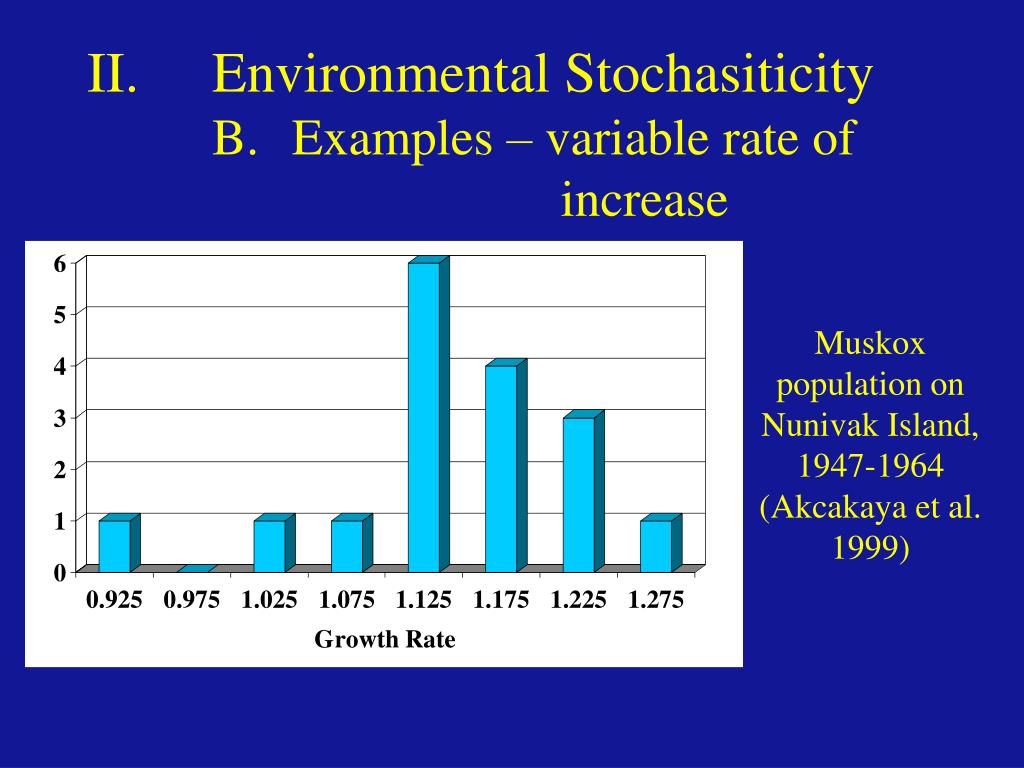 II. Environmental Stochasiticity
B. Examples – variable rate of increase

6
5
4
3
2
1
0
0.925 0.975 1.025 1.075 1.125 1.175 1.225 1.275
Growth Rate

Muskox population on Nunivak Island, 1947-1964 (Akcakaya et al. 1999)